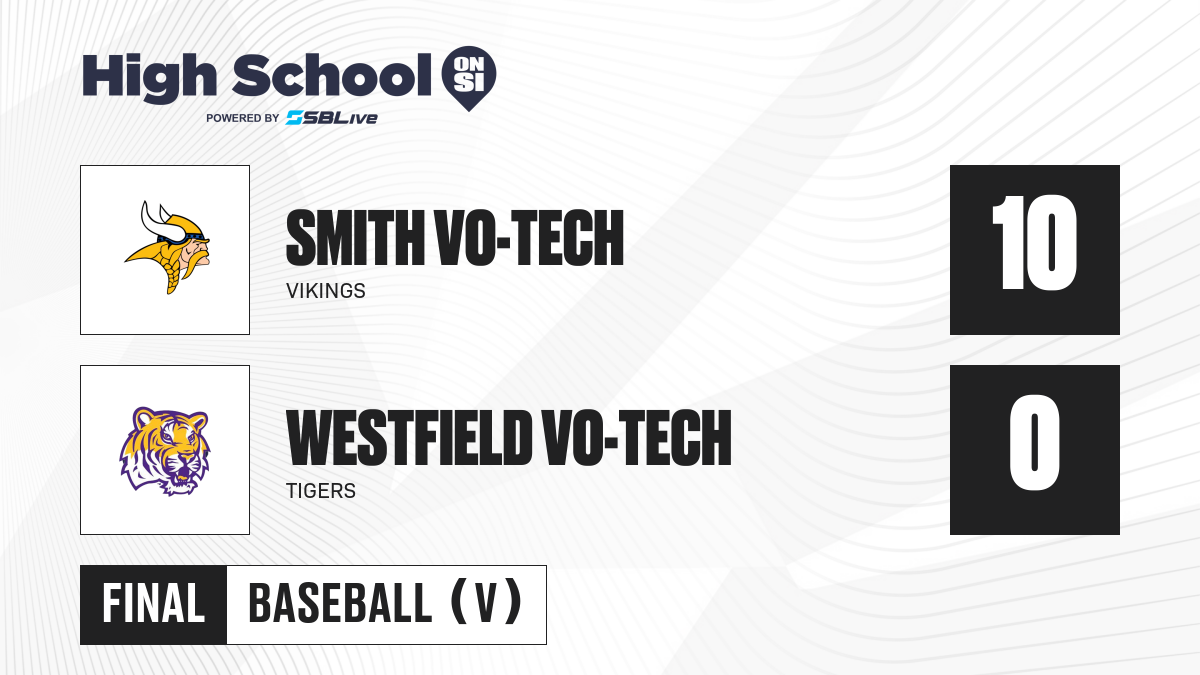 High School ON SI
POWERED BY SBLive

SMITH VO-TECH
VIKINGS
10

WESTFIELD VO-TECH
TIGERS
0

FINAL BASEBALL (V)